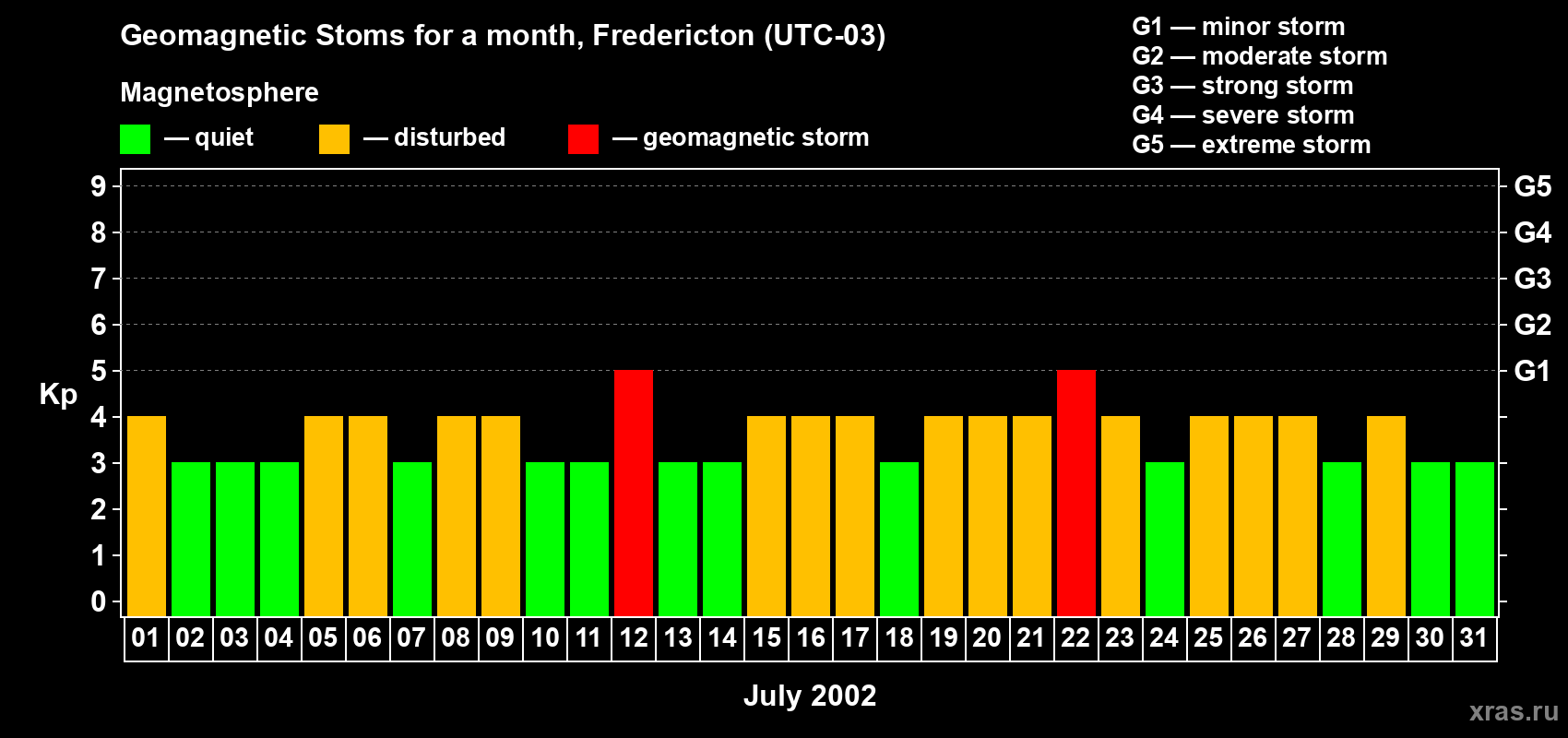 Geomagnetic Stoms for a month, Fredericton (UTC-03)

Magnetosphere

— quiet — disturbed — geomagnetic storm

G1 — minor storm
G2 — moderate storm
G3 — strong storm
G4 — severe storm
G5 — extreme storm

Kp

9 8 7 6 5 4 3 2 1 0

G5 G4 G3 G2 G1

01 02 03 04 05 06 07 08 09 10 11 12 13 14 15 16 17 18 19 20 21 22 23 24 25 26 27 28 29 30 31

July 2002

xras.ru